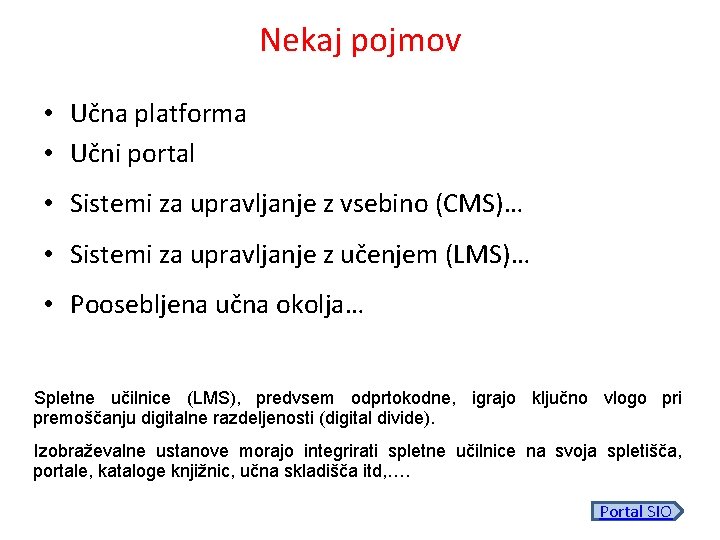 Nekaj pojmov

• Učna platforma
• Učni portal
• Sistemi za upravljanje z vsebino (CMS)…
• Sistemi za upravljanje z učenjem (LMS)…
• Poosebljena učna okolja…

Spletne učilnice (LMS), predvsem odprtokodne, igrajo ključno vlogo pri premoščanju digitalne razdeljenosti (digital divide).

Izobraževalne ustanove morajo integrirati spletne učilnice na svoja spletišča, portale, kataloge knjižnic, učna skladišča itd,….

Portal SIO